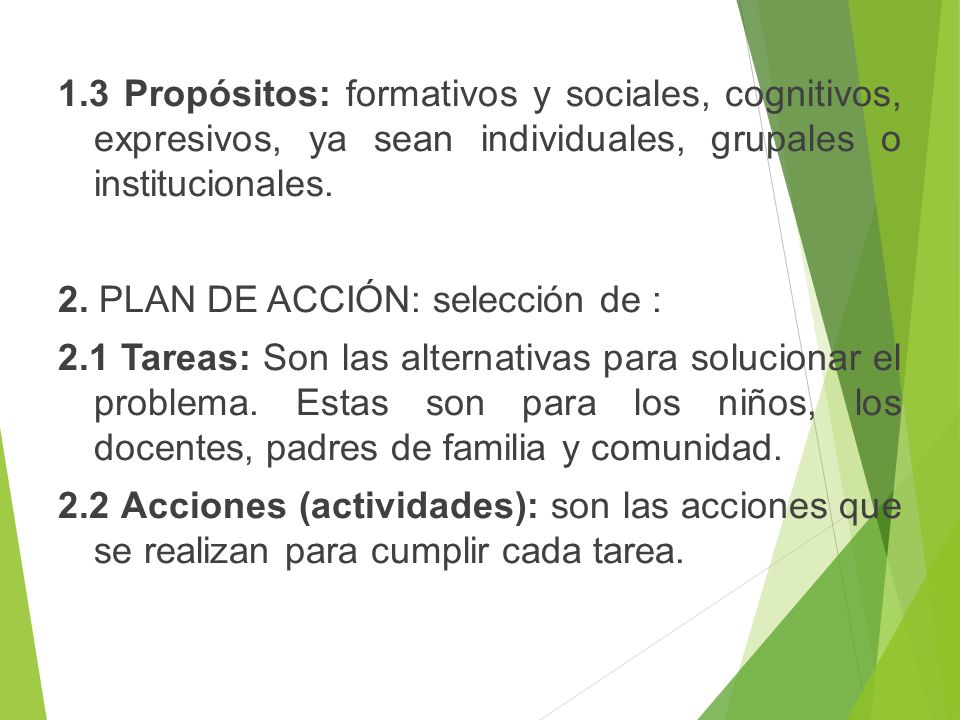 1.3 Propósitos: formativos y sociales, cognitivos, expresivos, ya sean individuales, grupales o institucionales.

2. PLAN DE ACCIÓN: selección de :

2.1 Tareas: Son las alternativas para solucionar el problema. Estas son para los niños, los docentes, padres de familia y comunidad.

2.2 Acciones (actividades): son las acciones que se realizan para cumplir cada tarea.